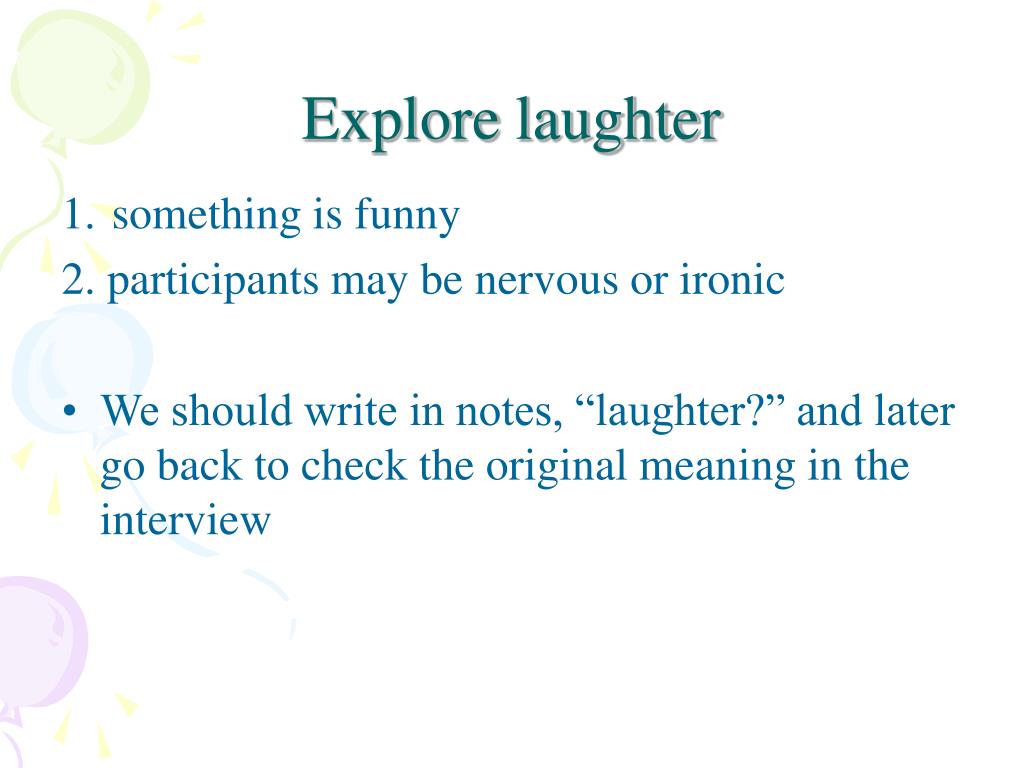 Explore laughter

1. something is funny
2. participants may be nervous or ironic

• We should write in notes, “laughter?” and later go back to check the original meaning in the interview